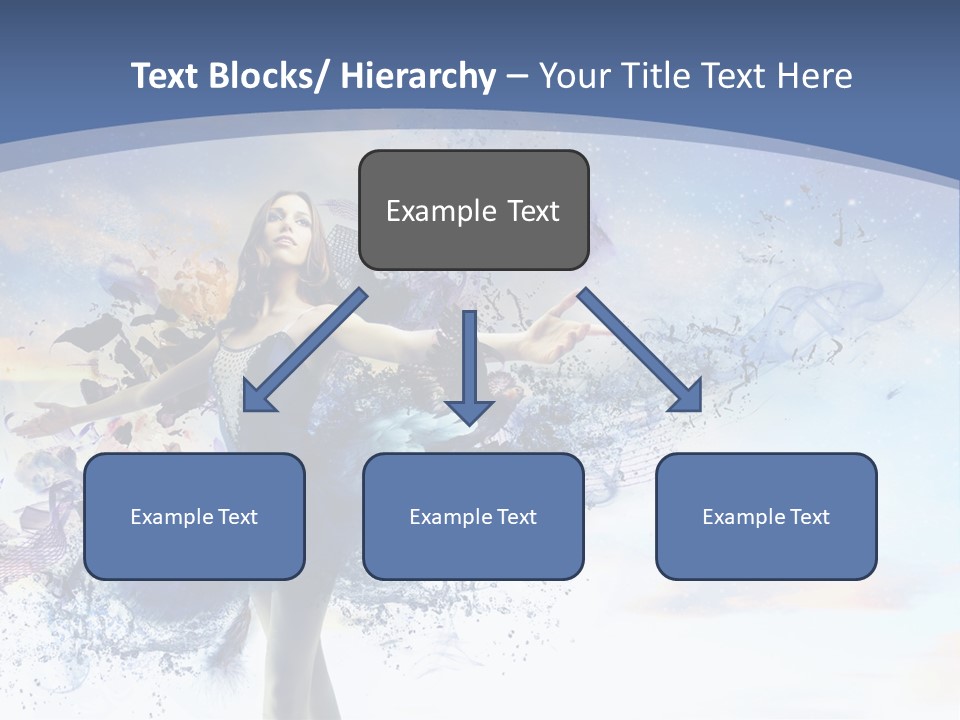 Text Blocks/ Hierarchy – Your Title Text Here

Example Text

Example Text

Example Text

Example Text